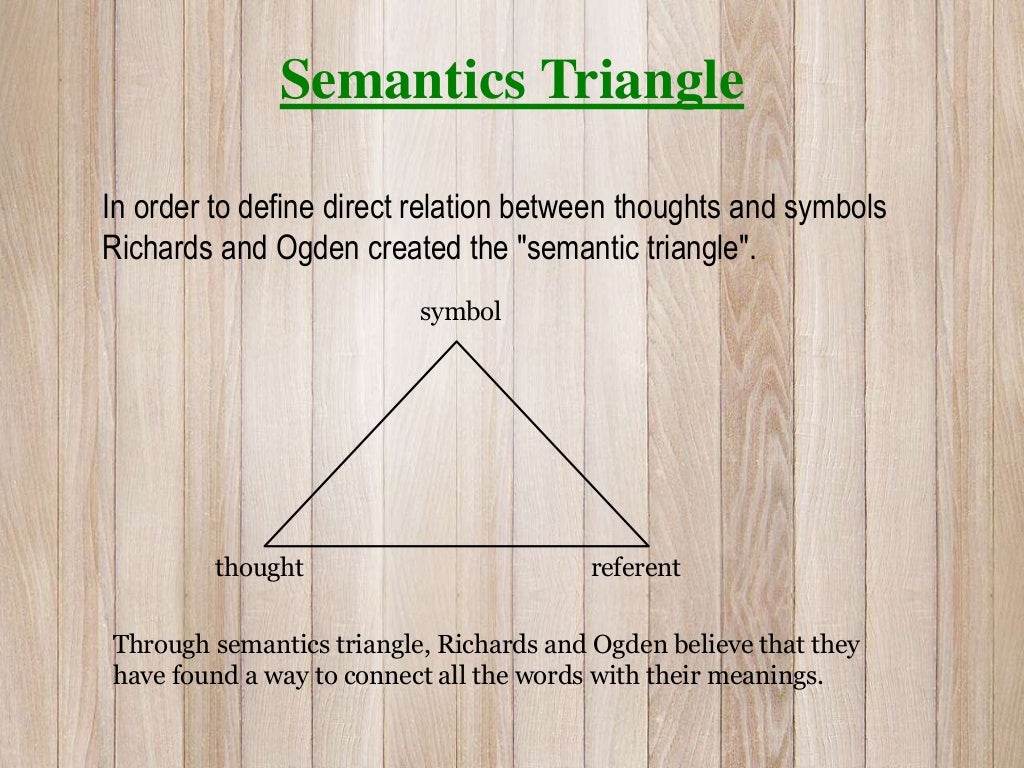 Semantics Triangle

In order to define direct relation between thoughts and symbols Richards and Ogden created the "semantic triangle".

symbol

thought

referent

Through semantics triangle, Richards and Ogden believe that they have found a way to connect all the words with their meanings.